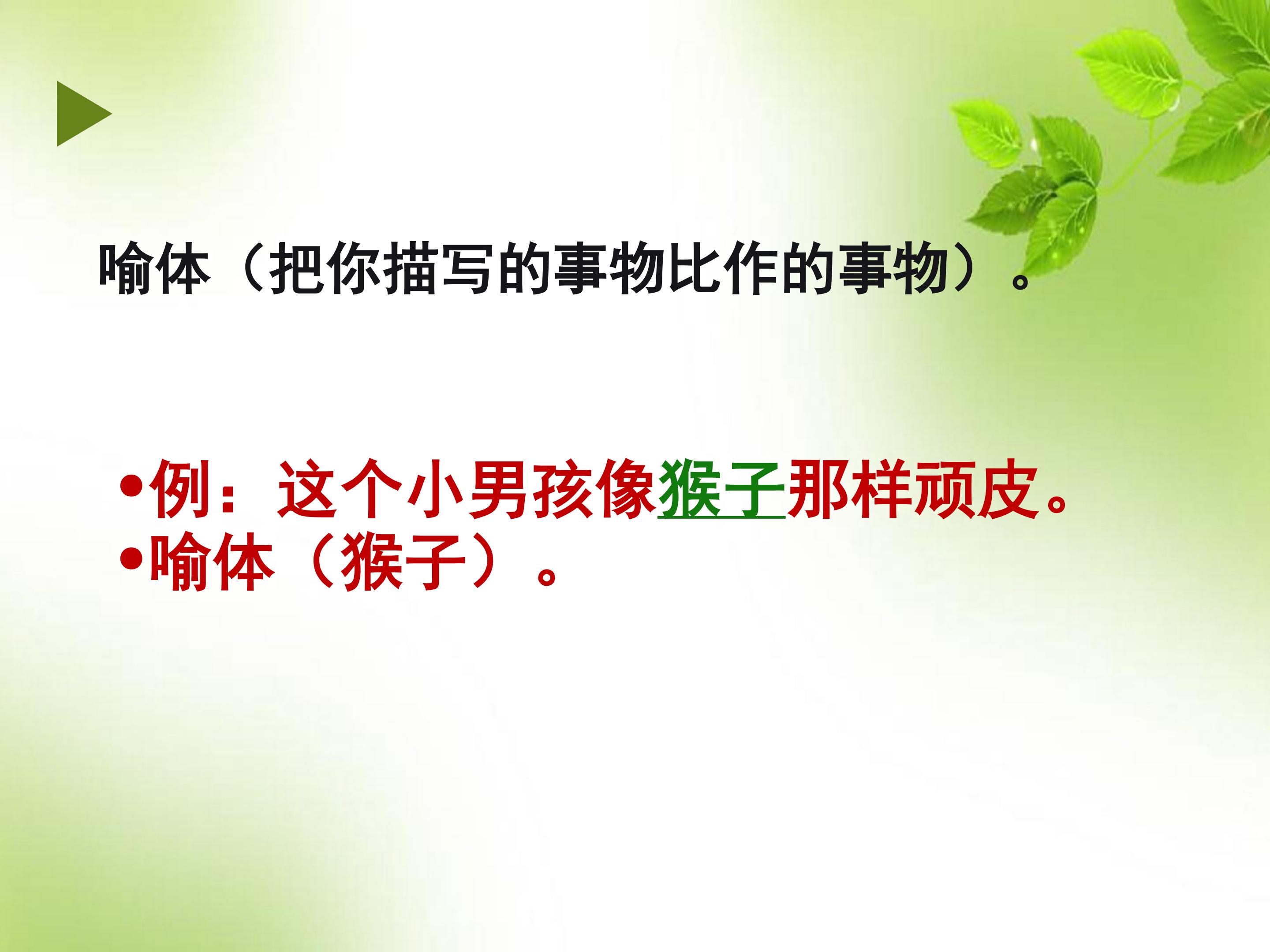 喻体（把你描写的事物比作的事物）。

•例：这个小男孩像猴子那样顽皮。
•喻体（猴子）。